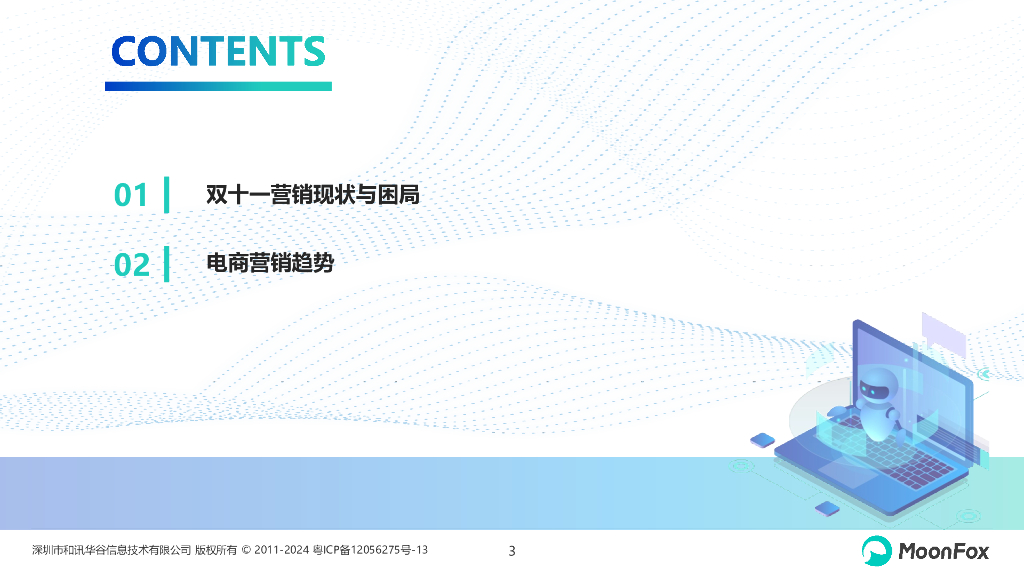 CONTENTS

01 双十一营销现状与困局

02 电商营销趋势

深圳市和讯华谷信息技术有限公司 版权所有 © 2011-2024 粤ICP备12056275号-13

3

MoonFox